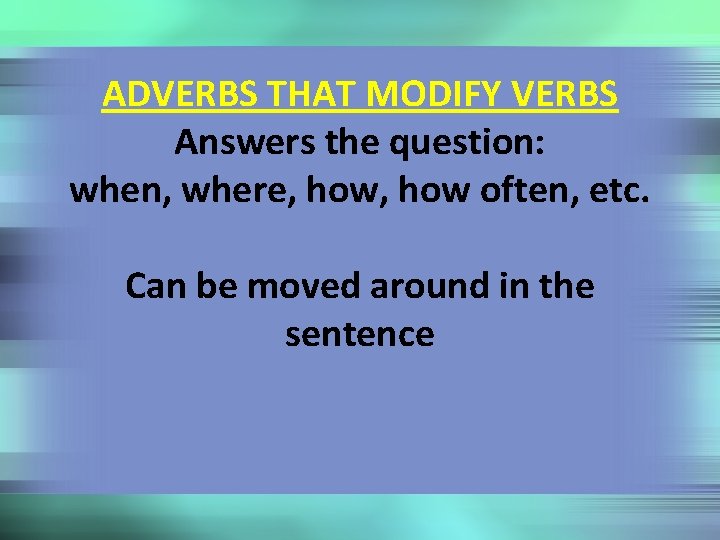 ADVERBS THAT MODIFY VERBS
Answers the question:
when, where, how, how often, etc.

Can be moved around in the sentence